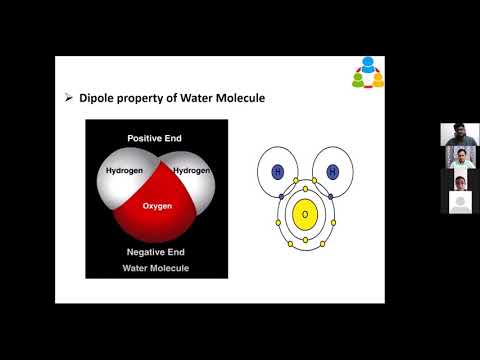 ➢ Dipole property of Water Molecule

Positive End

Hydrogen

Hydrogen

Oxygen

Negative End

Water Molecule

H

H

O